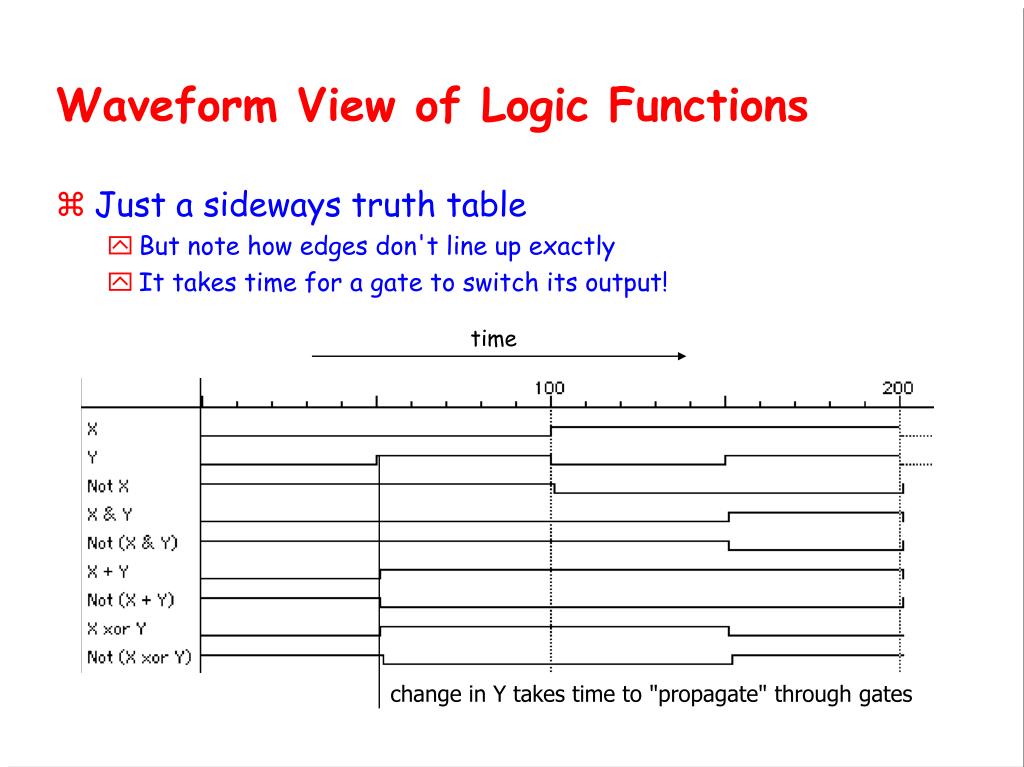 Waveform View of Logic Functions

⌘ Just a sideways truth table

But note how edges don't line up exactly

It takes time for a gate to switch its output!

time

100

200

X

Y

Not X

X & Y

Not (X & Y)

X + Y

Not (X + Y)

X xor Y

Not (X xor Y)

change in Y takes time to "propagate" through gates